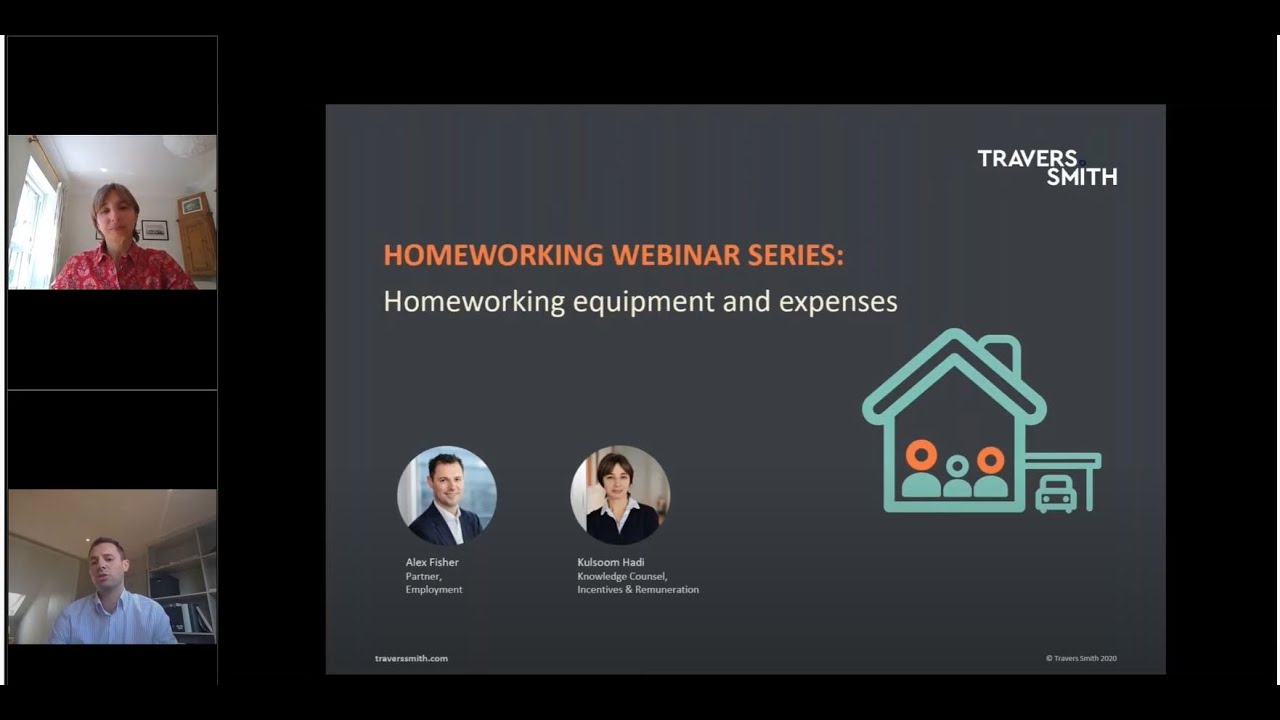 TRAVERS SMITH

HOMEWORKING WEBINAR SERIES:
Homeworking equipment and expenses

Alex Fisher
Partner,
Employment

Kulsoom Hadi
Knowledge Counsel,
Incentives & Remuneration

traverssmith.com

© Travers Smith 2020